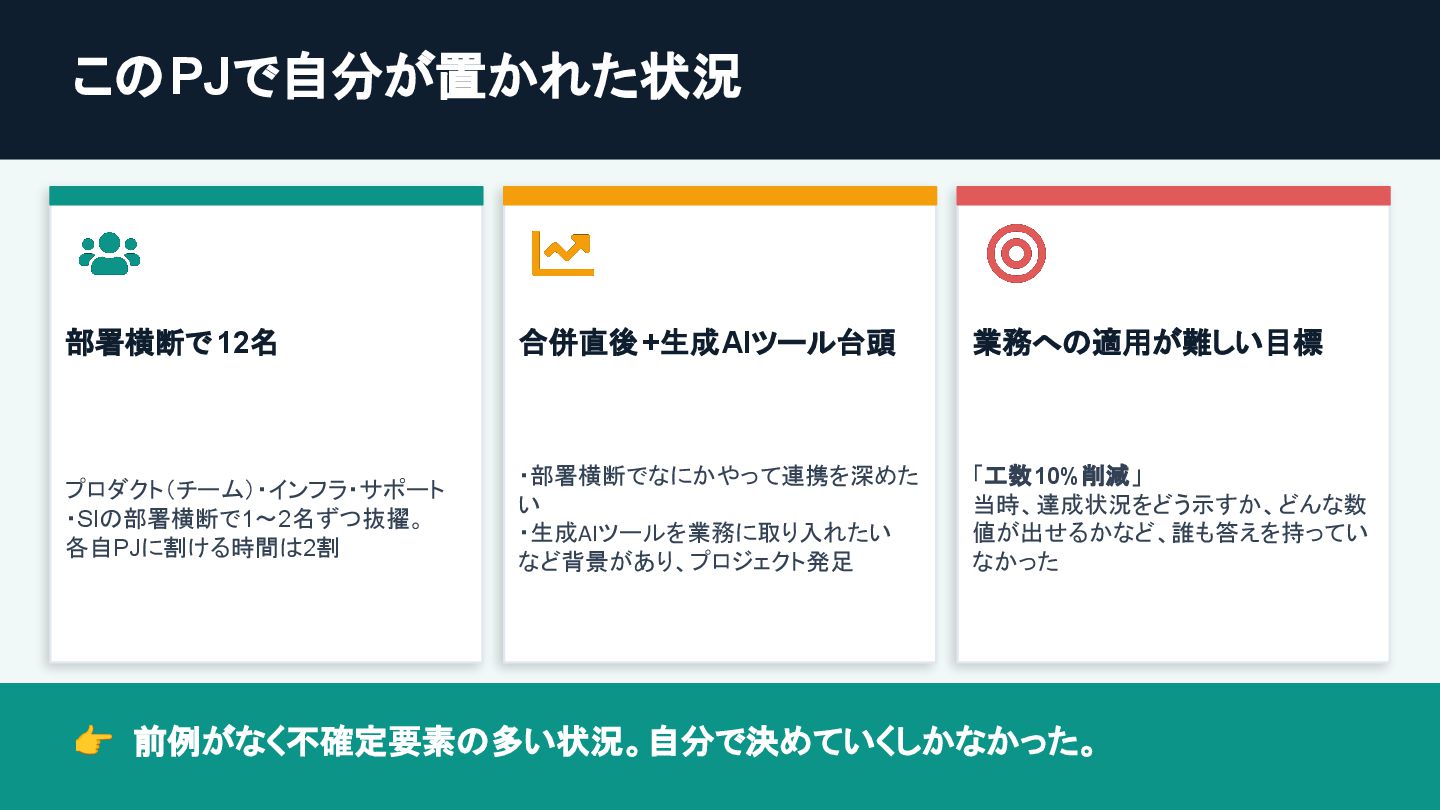 このPJで自分が置かれた状況

部署横断で12名

プロダクト（チーム）・インフラ・サポート・SIの部署横断で1〜2名ずつ抜擢。各自PJに割ける時間は2割

合併直後+生成AIツール台頭

・部署横断でなにかやって連携を深めたい
・生成AIツールを業務に取り入れたい
など背景があり、プロジェクト発足

業務への適用が難しい目標

「工数10%削減」
当時、達成状況をどう示すか、どんな数値が出せるかなど、誰も答えを持っていなかった

👉 前例がなく不確定要素の多い状況。自分で決めていくしかなかった。